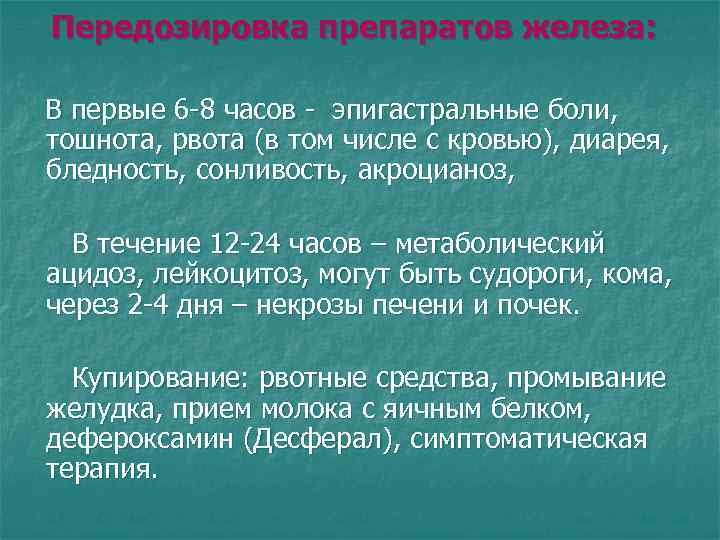 Передозировка препаратов железа:

В первые 6-8 часов - эпигастральные боли, тошнота, рвота (в том числе с кровью), диарея, бледность, сонливость, акроцианоз,

В течение 12-24 часов – метаболический ацидоз, лейкоцитоз, могут быть судороги, кома, через 2-4 дня – некрозы печени и почек.

Купирование: рвотные средства, промывание желудка, прием молока с яичным белком, дефероксамин (Десферал), симптоматическая терапия.